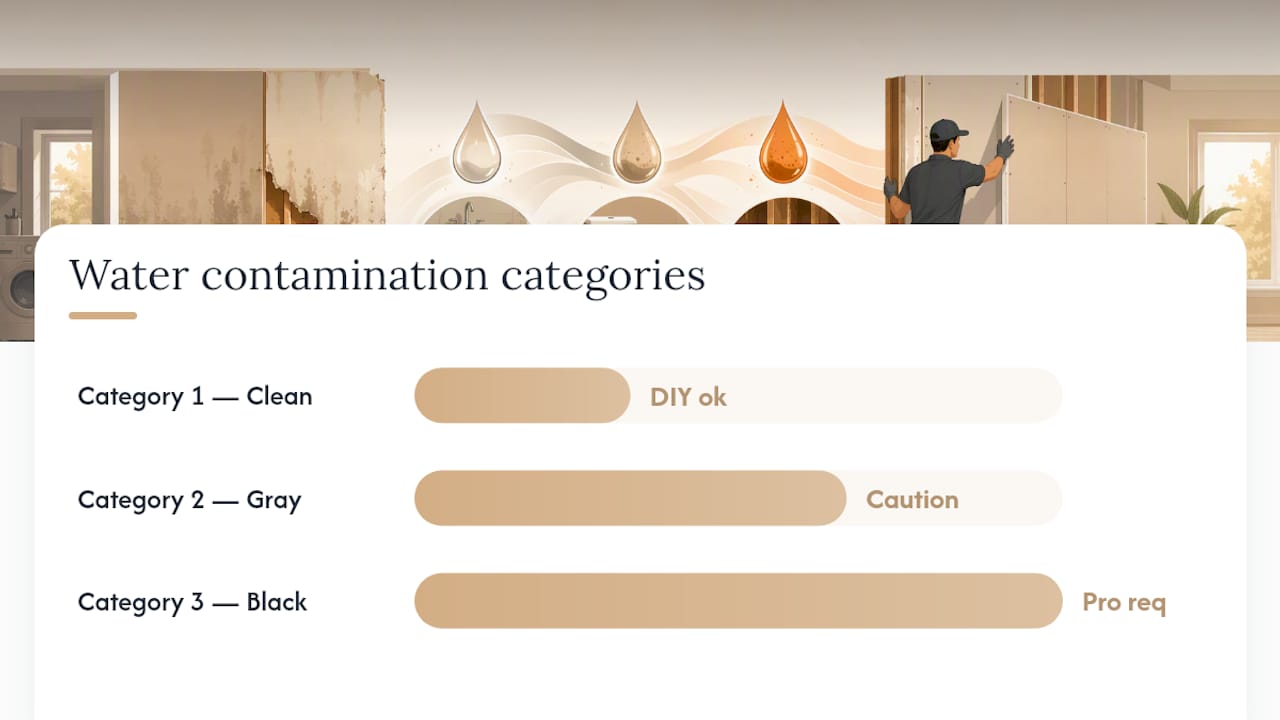 Water contamination categories

Category 1 — Clean
DIY ok

Category 2 — Gray
Caution

Category 3 — Black
Pro req